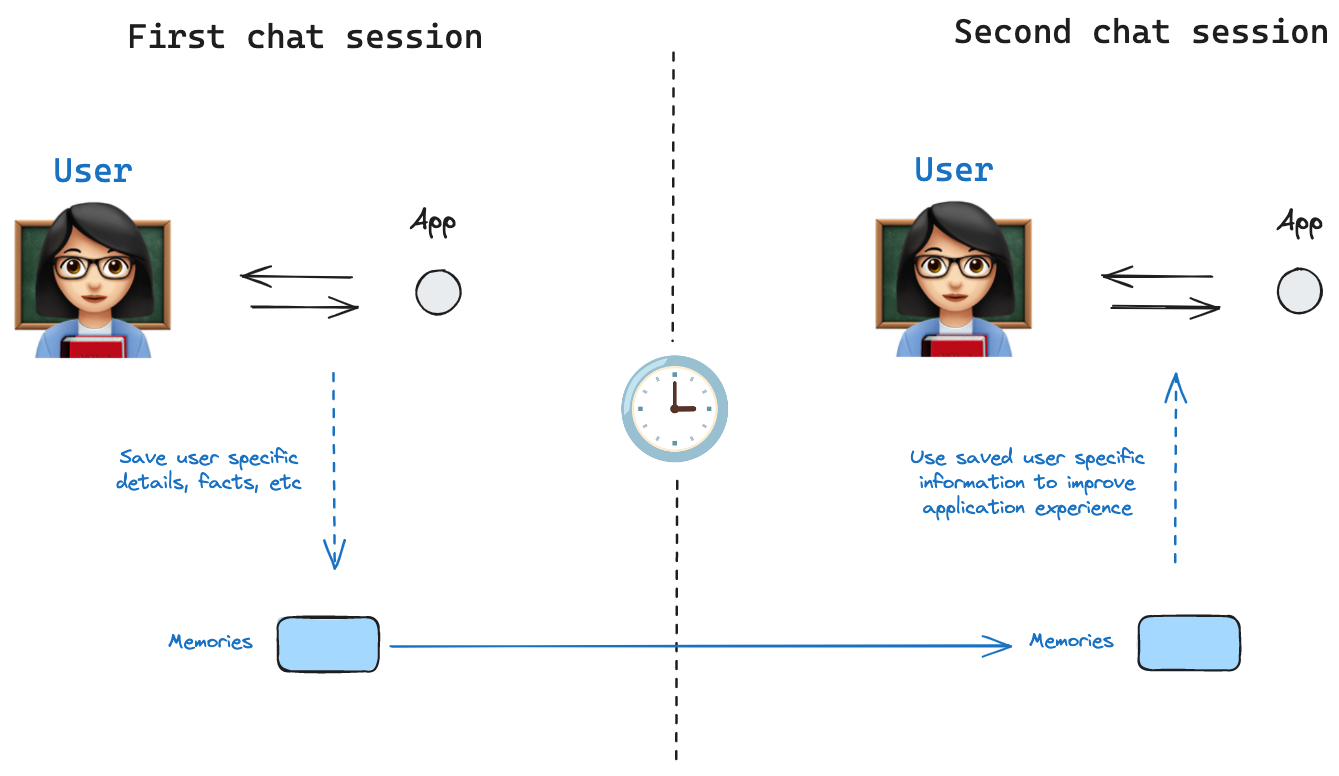 First chat session

User

App

Save user specific details, facts, etc

Memories

Second chat session

User

App

Use saved user specific information to improve application experience

Memories